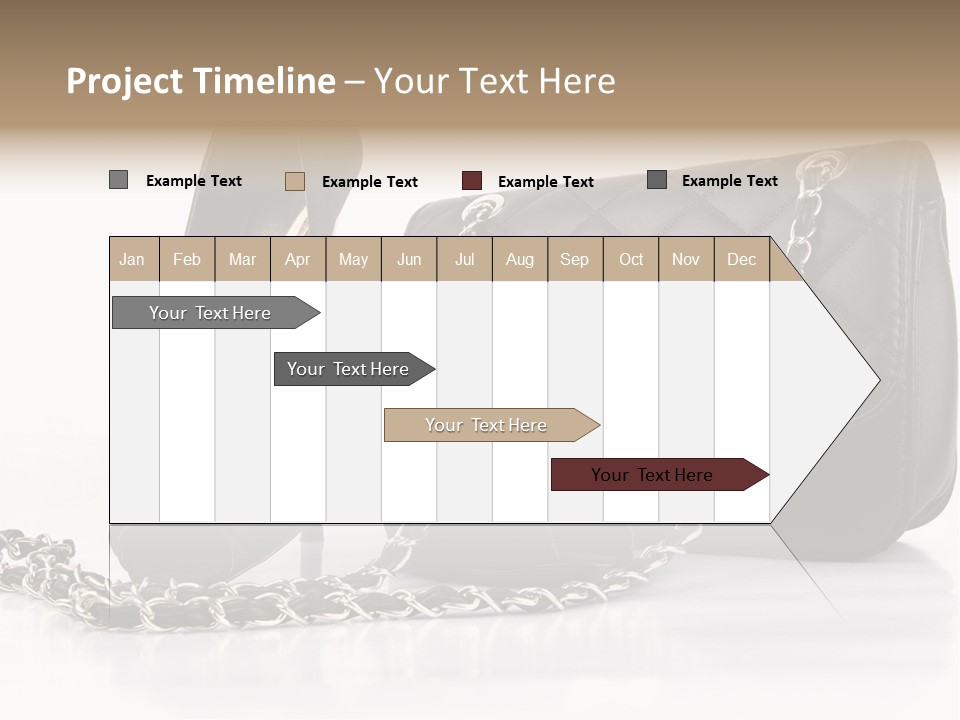 Project Timeline – Your Text Here

Example Text
Example Text
Example Text
Example Text

| Jan | Feb | Mar | Apr | May | Jun | Jul | Aug | Sep | Oct | Nov | Dec |
|---|---|---|---|---|---|---|---|---|---|---|---|

Your Text Here
Your Text Here
Your Text Here
Your Text Here